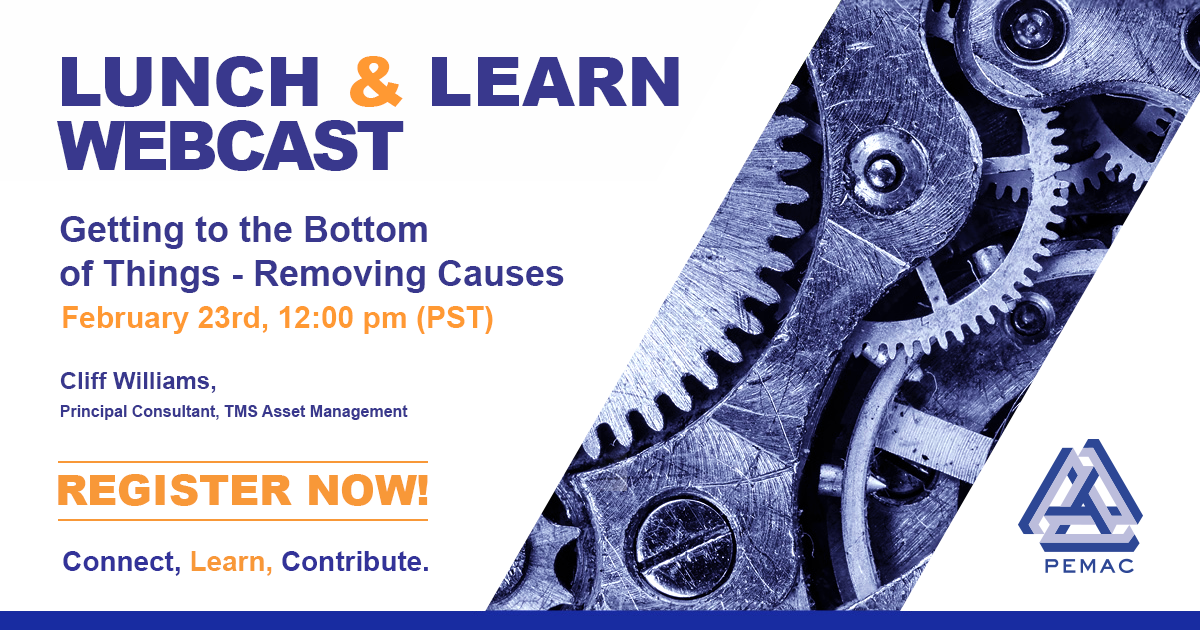 LUNCH & LEARN WEBCAST

Getting to the Bottom of Things - Removing Causes

February 23rd, 12:00 pm (PST)

Cliff Williams,
Principal Consultant, TMS Asset Management

REGISTER NOW!

Connect, Learn, Contribute.

PEMAC